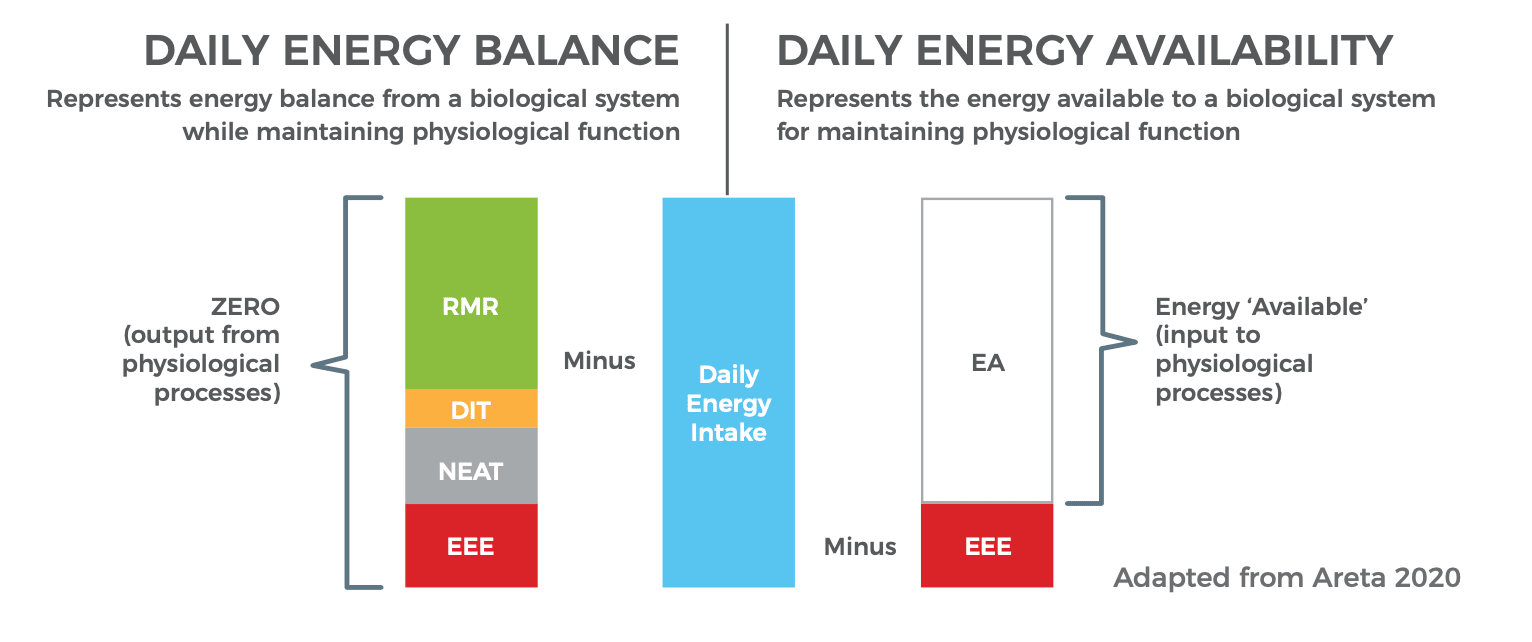 DAILY ENERGY BALANCE

Represents energy balance from a biological system while maintaining physiological function

DAILY ENERGY AVAILABILITY

Represents the energy available to a biological system for maintaining physiological function

ZERO (output from physiological processes)

RMR

DIT

NEAT

EEE

Minus

Daily Energy Intake

EA

Minus

EEE

Energy 'Available' (input to physiological processes)

Adapted from Areta 2020